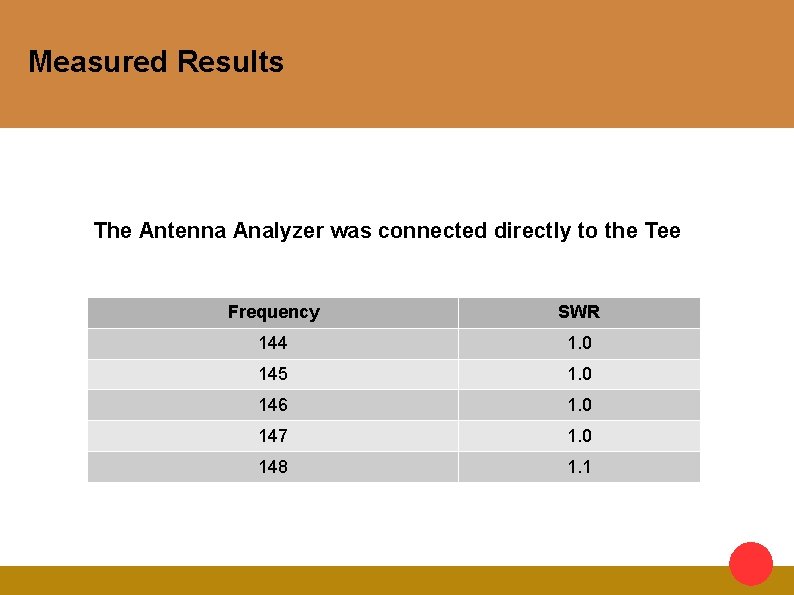 Measured Results

The Antenna Analyzer was connected directly to the Tee

| Frequency | SWR |
|---|---|
| 144 | 1.0 |
| 145 | 1.0 |
| 146 | 1.0 |
| 147 | 1.0 |
| 148 | 1.1 |